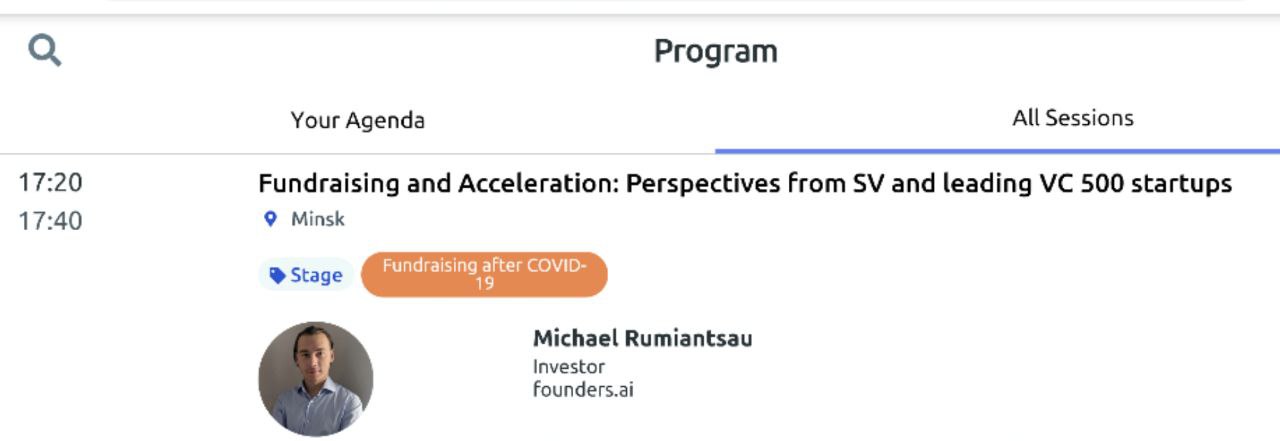 Program

Your Agenda

All Sessions

17:20
17:40

Fundraising and Acceleration: Perspectives from SV and leading VC 500 startups

Minsk

Stage

Fundraising after COVID-19

Michael Rumiantsau
Investor
founders.ai